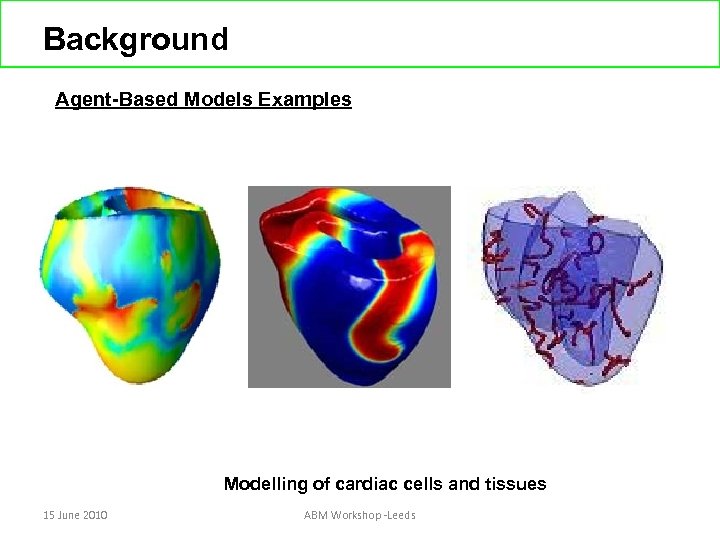 Background

Agent-Based Models Examples

Modelling of cardiac cells and tissues

15 June 2010

ABM Workshop -Leeds